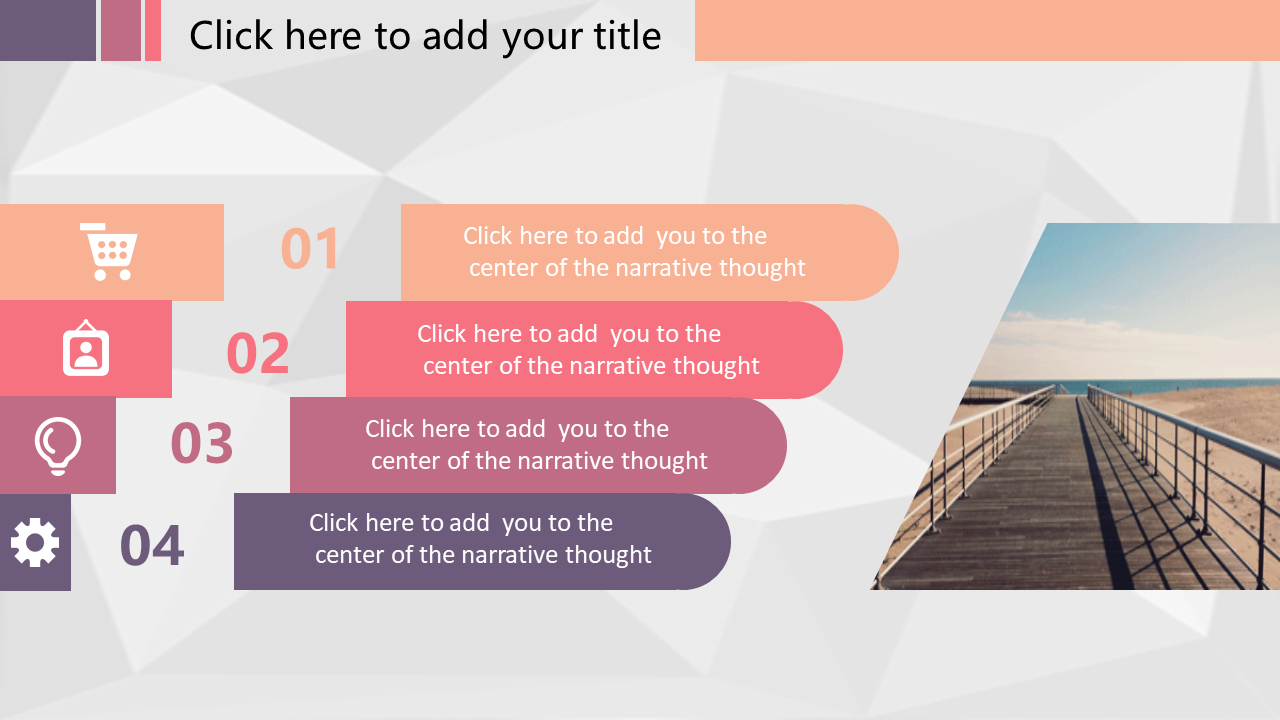 Click here to add your title

01

Click here to add you to the center of the narrative thought

02

Click here to add you to the center of the narrative thought

03

Click here to add you to the center of the narrative thought

04

Click here to add you to the center of the narrative thought